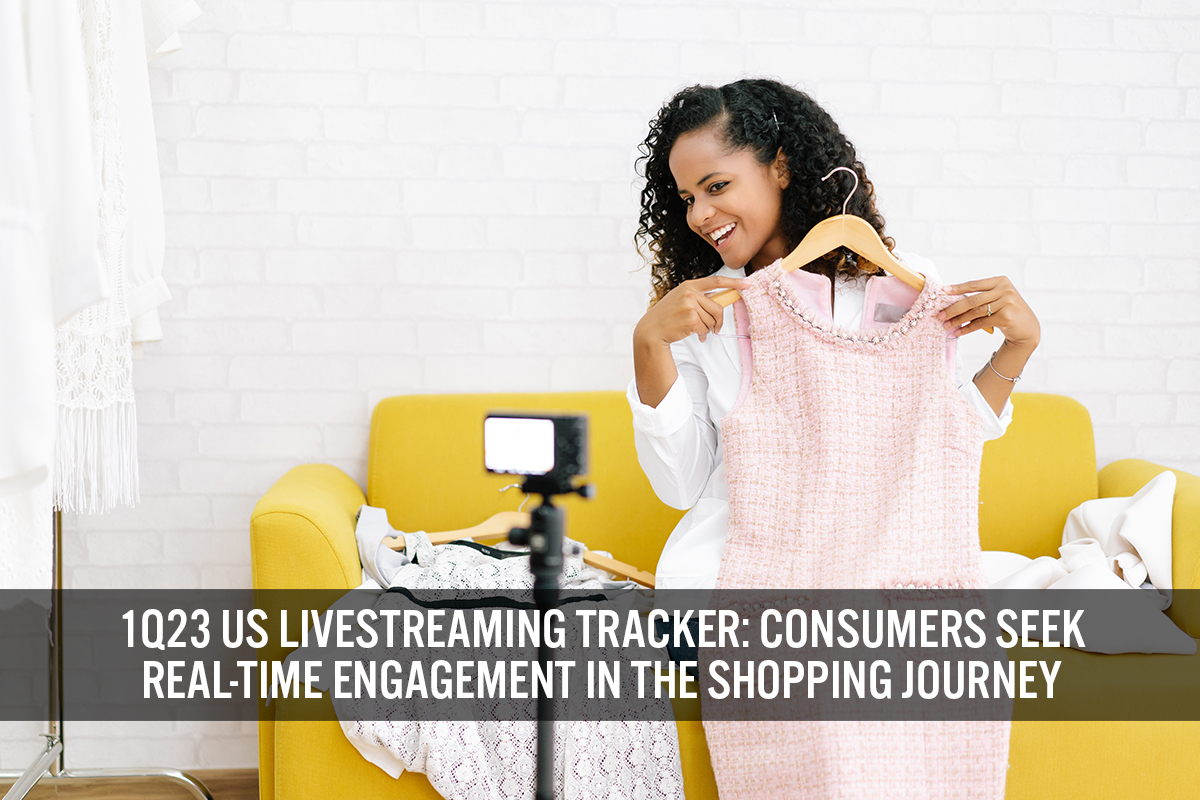 1Q23 US LIVESTREAMING TRACKER: CONSUMERS SEEK REAL-TIME ENGAGEMENT IN THE SHOPPING JOURNEY